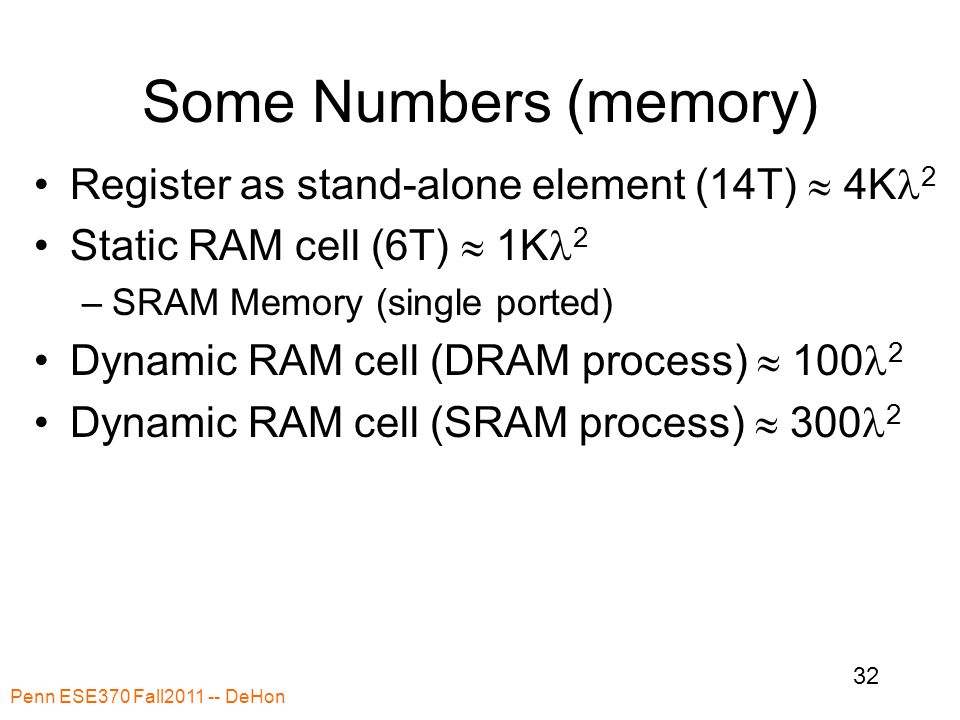 Some Numbers (memory)

• Register as stand-alone element (14T) $\approx 4K\lambda^2$
• Static RAM cell (6T) $\approx 1K\lambda^2$
– SRAM Memory (single ported)
• Dynamic RAM cell (DRAM process) $\approx 100\lambda^2$
• Dynamic RAM cell (SRAM process) $\approx 300\lambda^2$

Penn ESE370 Fall2011 -- DeHon

32